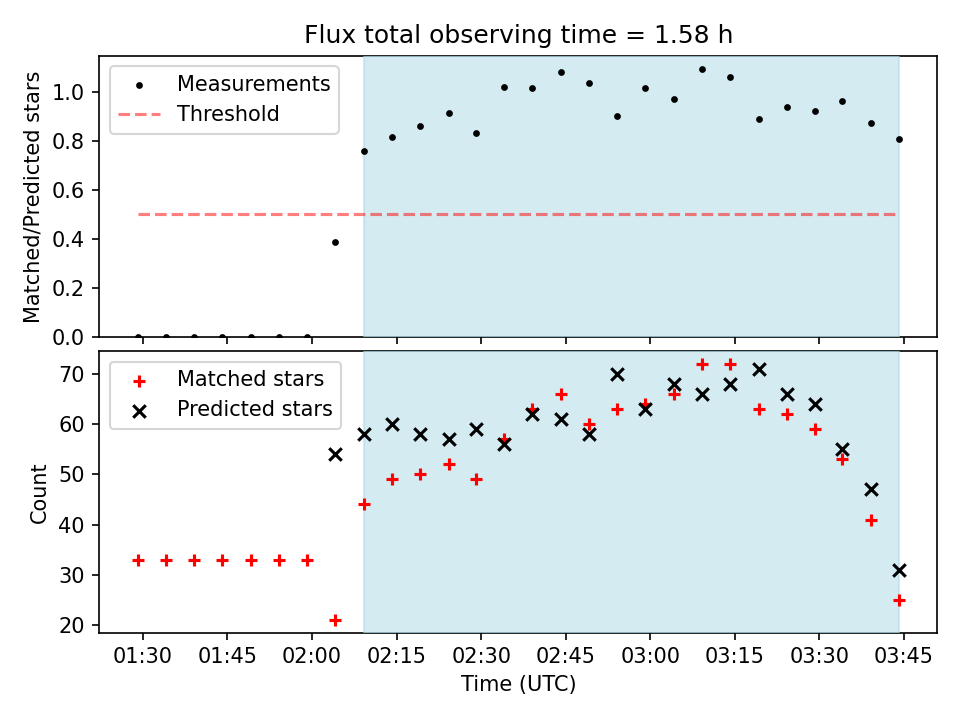 Flux total observing time = 1.58 h

Measurements
Threshold

Matched/Predicted stars

1.0
0.8
0.6
0.4
0.2
0.0

Matched stars
Predicted stars

Count

70
60
50
40
30
20

01:30 01:45 02:00 02:15 02:30 02:45 03:00 03:15 03:30 03:45

Time (UTC)